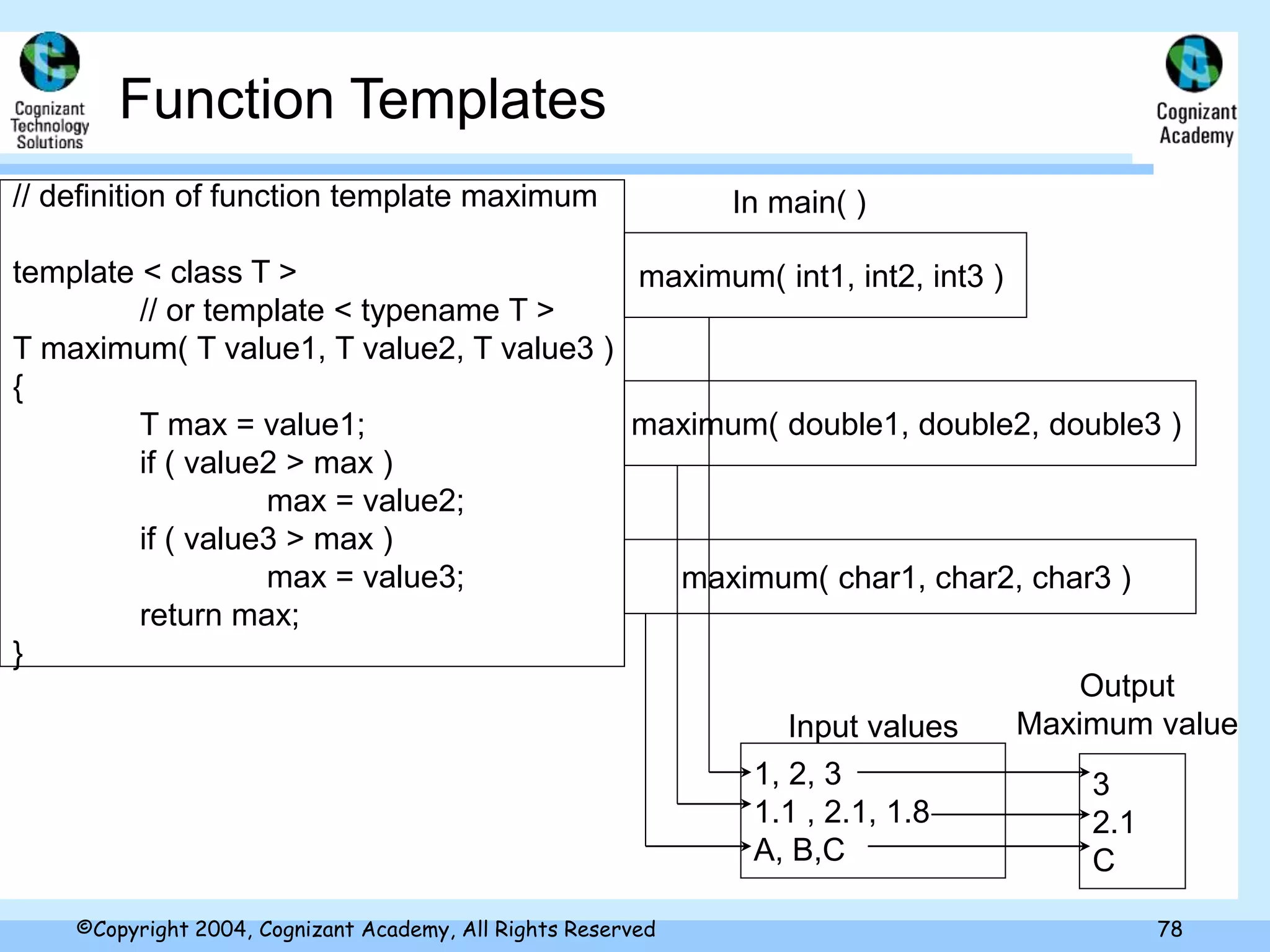 Cognizant Technology Solutions

Function Templates

Cognizant Academy

// definition of function template maximum

template < class T >
// or template < typename T >
T maximum( T value1, T value2, T value3 )
{
T max = value1;
if ( value2 > max )
max = value2;
if ( value3 > max )
max = value3;
return max;
}

In main( )

maximum( int1, int2, int3 )

maximum( double1, double2, double3 )

maximum( char1, char2, char3 )

Input values

1, 2, 3
1.1 , 2.1, 1.8
A, B,C

Output
Maximum value

3
2.1
C

©Copyright 2004, Cognizant Academy, All Rights Reserved

78